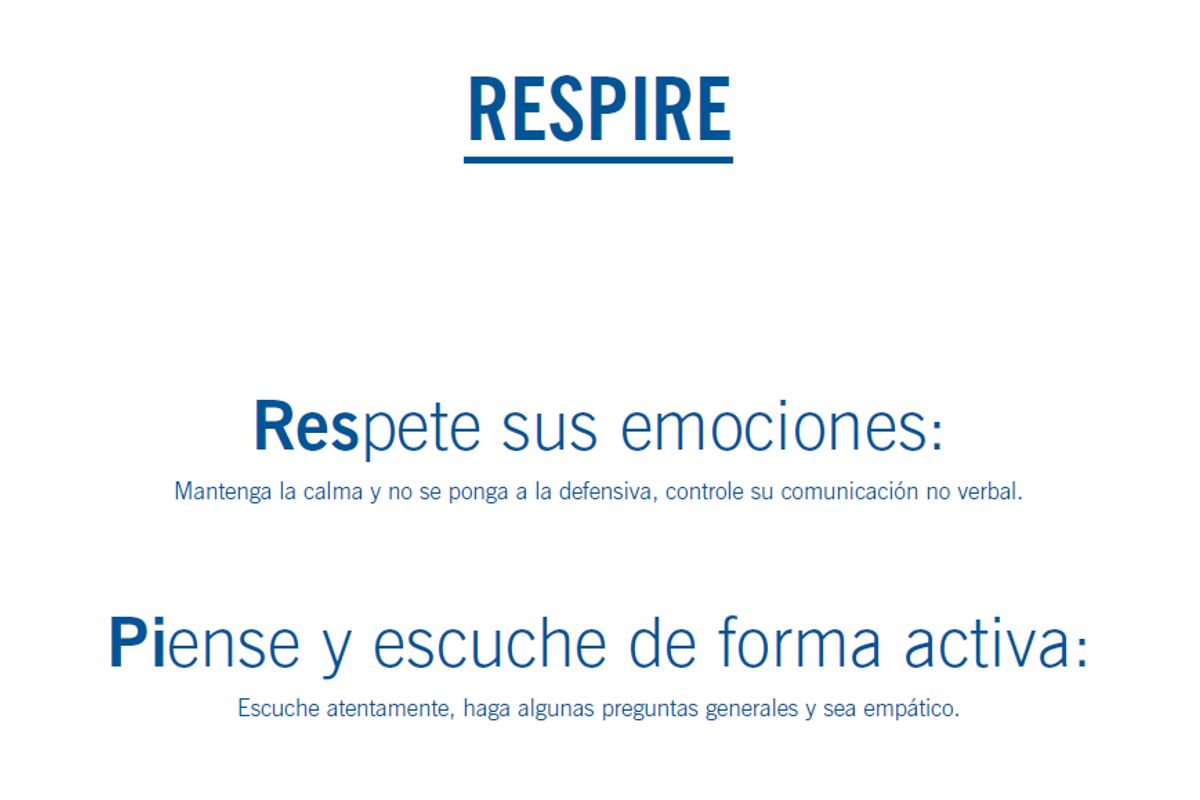 RESPIRE

Respete sus emociones:

Mantenga la calma y no se ponga a la defensiva, controle su comunicación no verbal.

Piense y escuche de forma activa:

Escuche atentamente, haga algunas preguntas generales y sea empático.